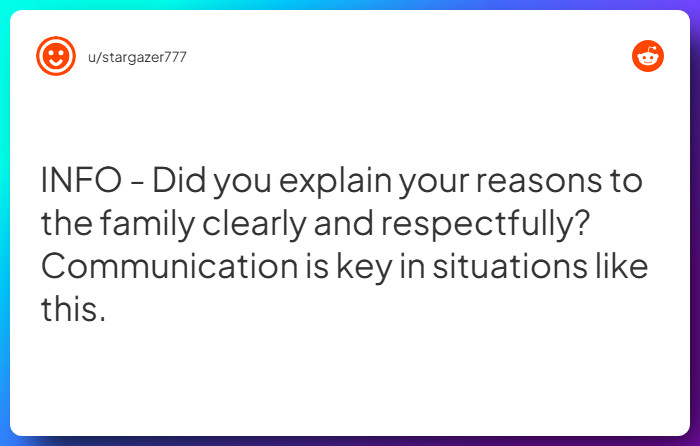 u/stargazer777

INFO - Did you explain your reasons to the family clearly and respectfully? Communication is key in situations like this.